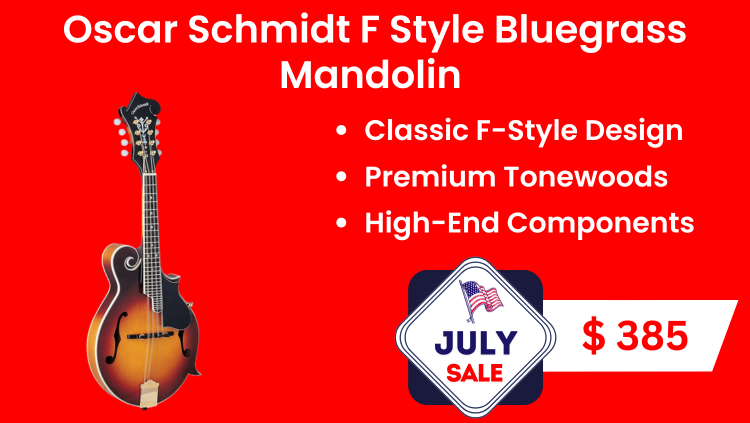 Oscar Schmidt F Style Bluegrass Mandolin

- Classic F-Style Design
- Premium Tonewoods
- High-End Components

JULY SALE

$ 385